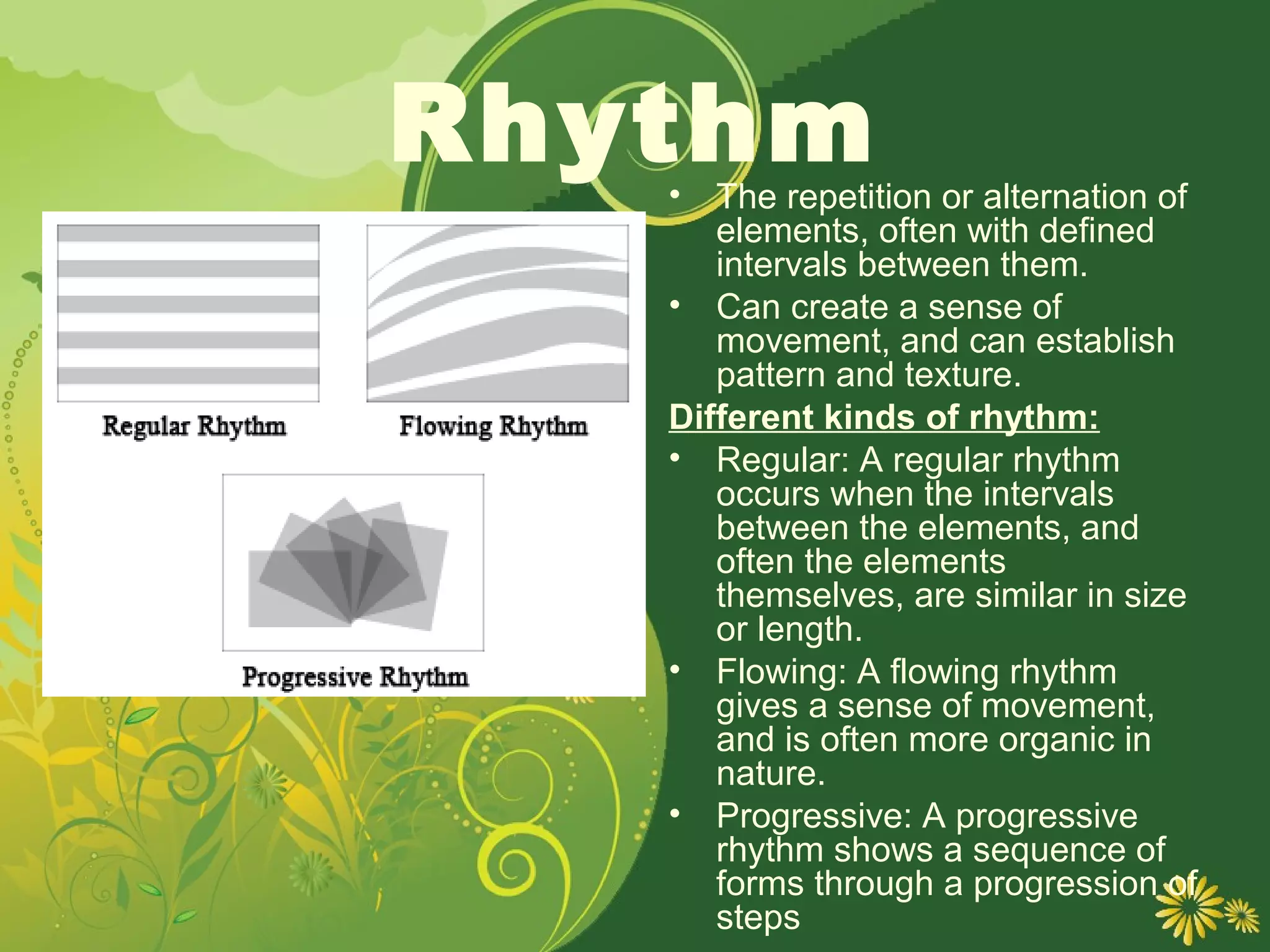 Rhythm

Regular Rhythm

Flowing Rhythm

Progressive Rhythm

• The repetition or alternation of elements, often with defined intervals between them.
• Can create a sense of movement, and can establish pattern and texture.

Different kinds of rhythm:

• Regular: A regular rhythm occurs when the intervals between the elements, and often the elements themselves, are similar in size or length.
• Flowing: A flowing rhythm gives a sense of movement, and is often more organic in nature.
• Progressive: A progressive rhythm shows a sequence of forms through a progression of steps